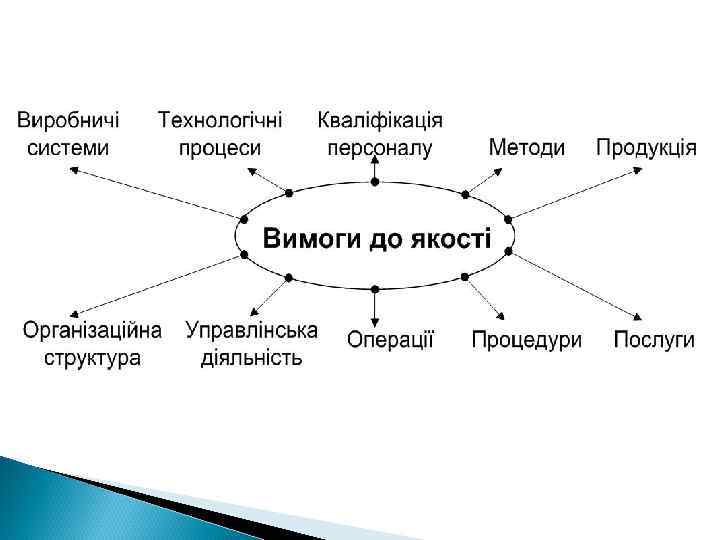 Виробничі системи

Технологічні процеси

Кваліфікація персоналу

Методи

Продукція

Вимоги до якості

Організаційна структура

Управлінська діяльність

Операції

Процедури

Послуги